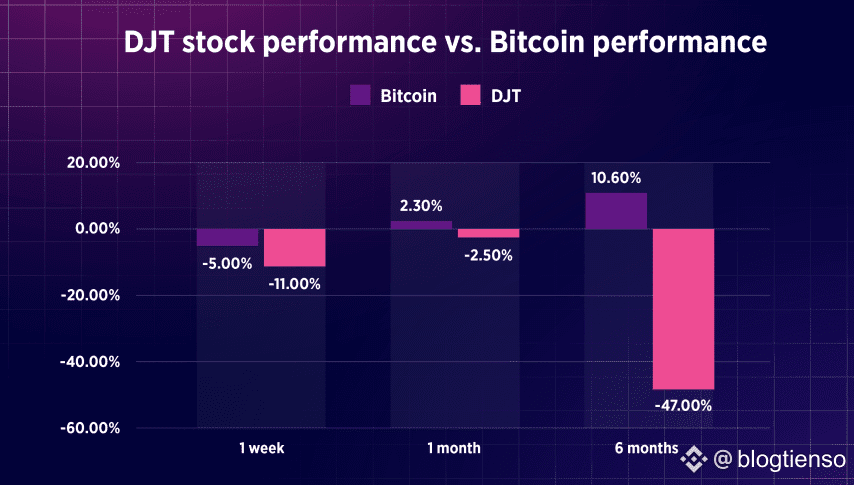 DJT stock performance vs. Bitcoin performance

Bitcoin DJT

20.00%
0.00%
-20.00%
-40.00%
-60.00%

-5.00%
-11.00%
2.30%
-2.50%
10.60%
-47.00%

1 week
1 month
6 months

@ blogtienso